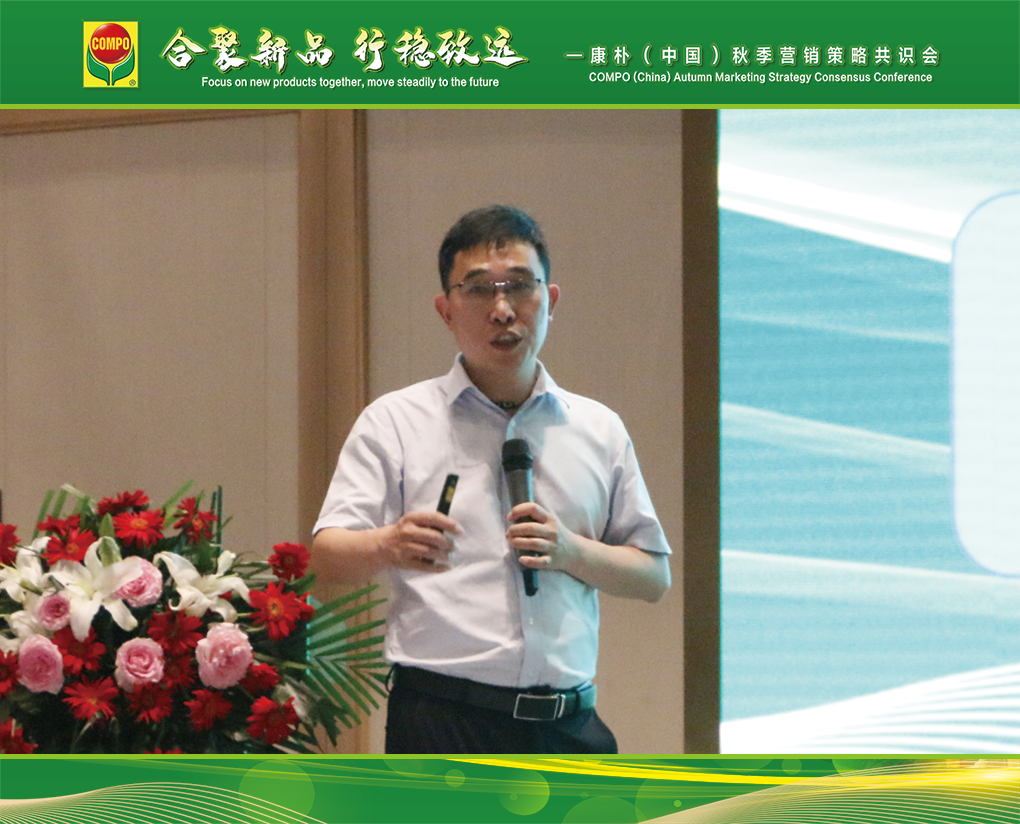 COMPO

合聚新品 行稳致远
Focus on new products together, move steadily to the future

—康朴（中国）秋季营销策略共识会
COMPO (China) Autumn Marketing Strategy Consensus Conference